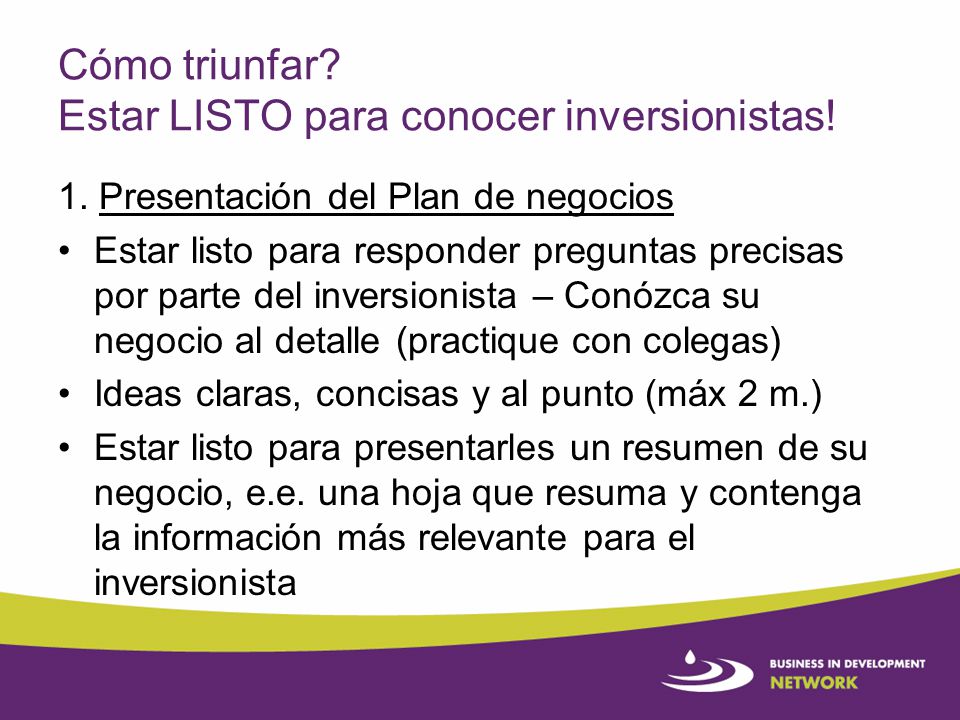 Cómo triunfar?
Estar LISTO para conocer inversionistas!

1. Presentación del Plan de negocios

• Estar listo para responder preguntas precisas por parte del inversionista – Conózca su negocio al detalle (practique con colegas)

• Ideas claras, concisas y al punto (máx 2 m.)

• Estar listo para presentarles un resumen de su negocio, e.e. una hoja que resuma y contenga la información más relevante para el inversionista

BUSINESS IN DEVELOPMENT
NETWORK